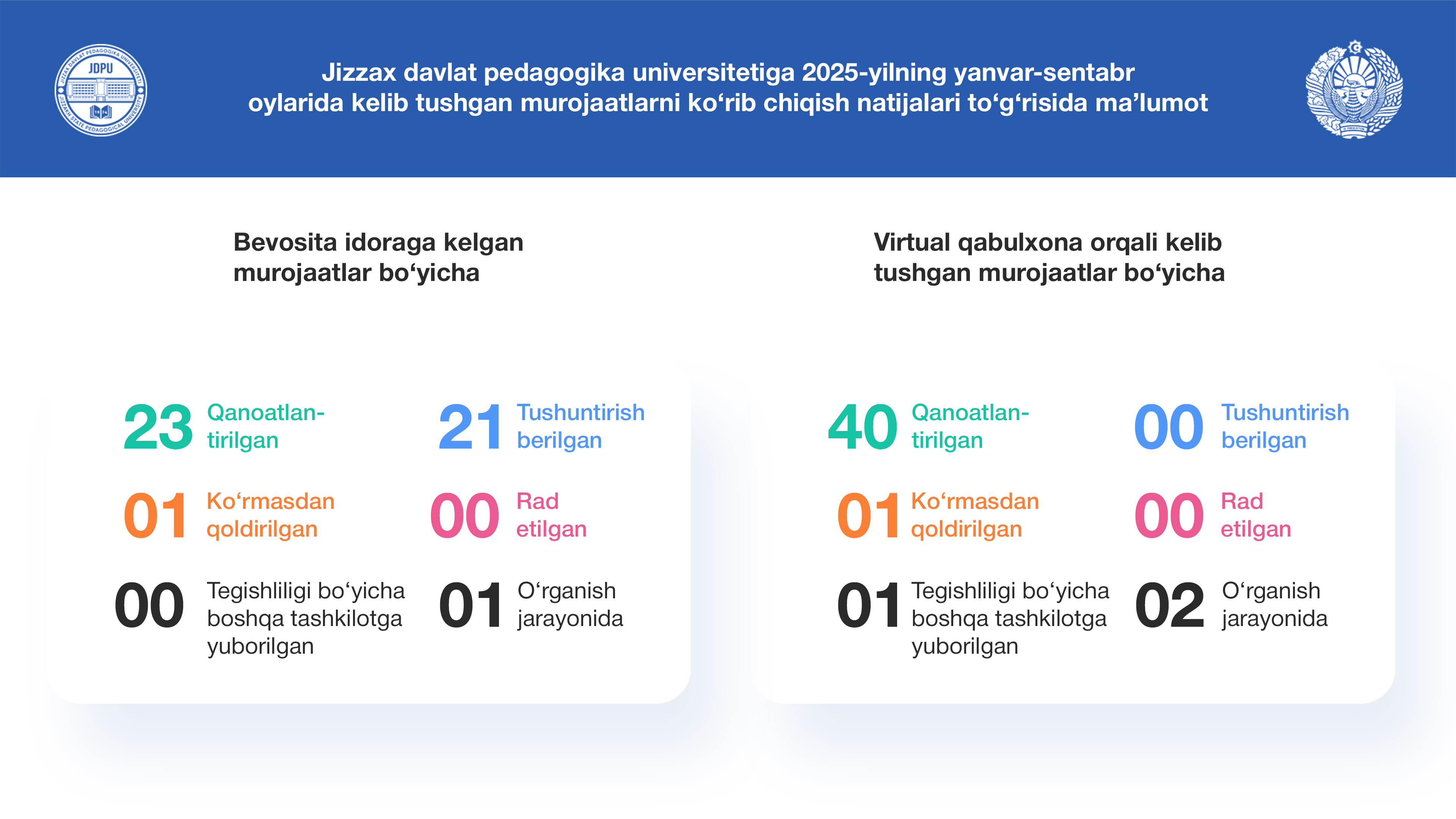 JIZZAX DAVLAT PEDAGOGIKA UNIVERSITETI
JDPU
JIZZAKH STATE PEDAGOGICAL UNIVERSITY

Jizzax davlat pedagogika universitetiga 2025-yilning yanvar-sentabr oylarida kelib tushgan murojaatlarni ko‘rib chiqish natijalari to‘g‘risida ma’lumot

Bevosita idoraga kelgan murojaatlar bo‘yicha

23 Qanoatlantirilgan

21 Tushuntirish berilgan

01 Ko‘rmasdan qoldirilgan

00 Rad etilgan

00 Tegishliligi bo‘yicha boshqa tashkilotga yuborilgan

01 O‘rganish jarayonida

Virtual qabulxona orqali kelib tushgan murojaatlar bo‘yicha

40 Qanoatlantirilgan

00 Tushuntirish berilgan

01 Ko‘rmasdan qoldirilgan

00 Rad etilgan

01 Tegishliligi bo‘yicha boshqa tashkilotga yuborilgan

02 O‘rganish jarayonida